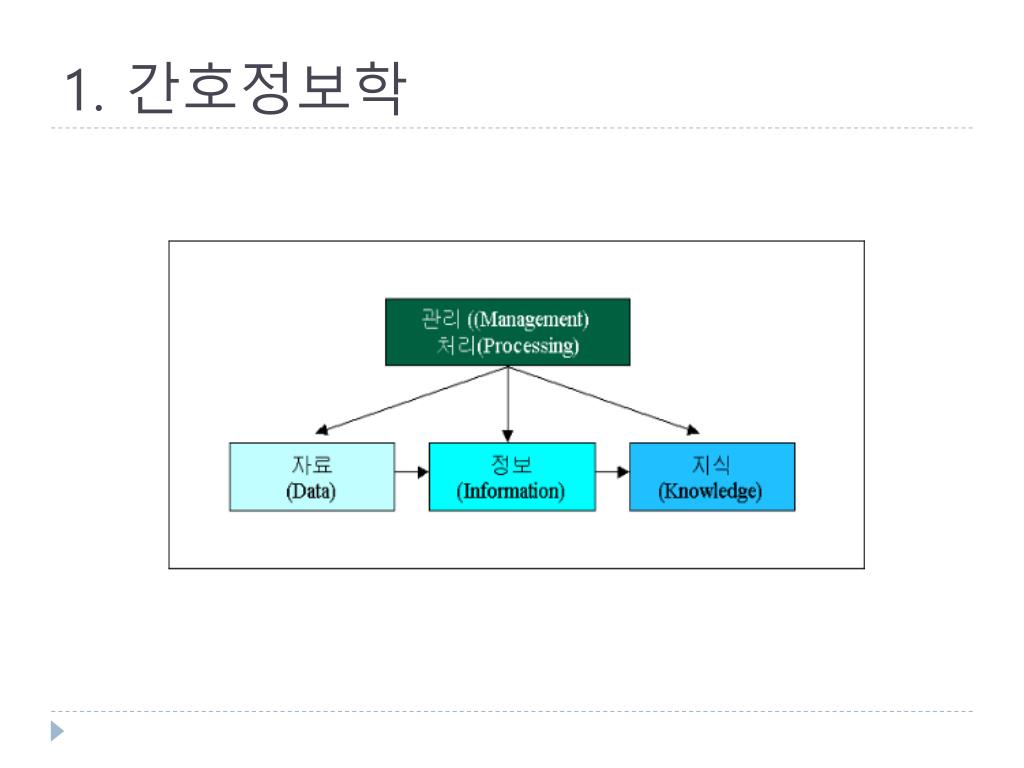 1. 간호정보학

관리 ((Management)
처리(Processing)

자료
(Data)

정보
(Information)

지식
(Knowledge)